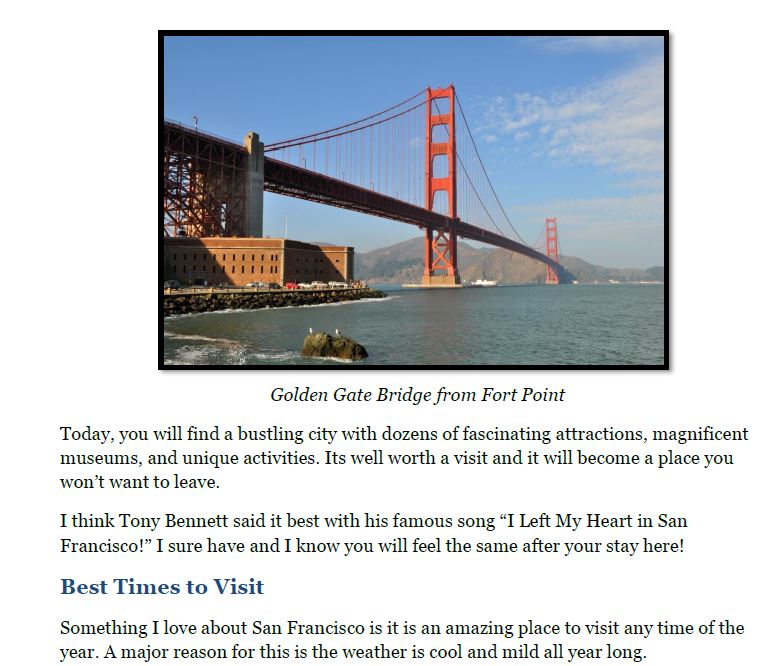 Golden Gate Bridge from Fort Point

Today, you will find a bustling city with dozens of fascinating attractions, magnificent museums, and unique activities. Its well worth a visit and it will become a place you won't want to leave.

I think Tony Bennett said it best with his famous song "I Left My Heart in San Francisco!" I sure have and I know you will feel the same after your stay here!

Best Times to Visit

Something I love about San Francisco is it is an amazing place to visit any time of the year. A major reason for this is the weather is cool and mild all year long.